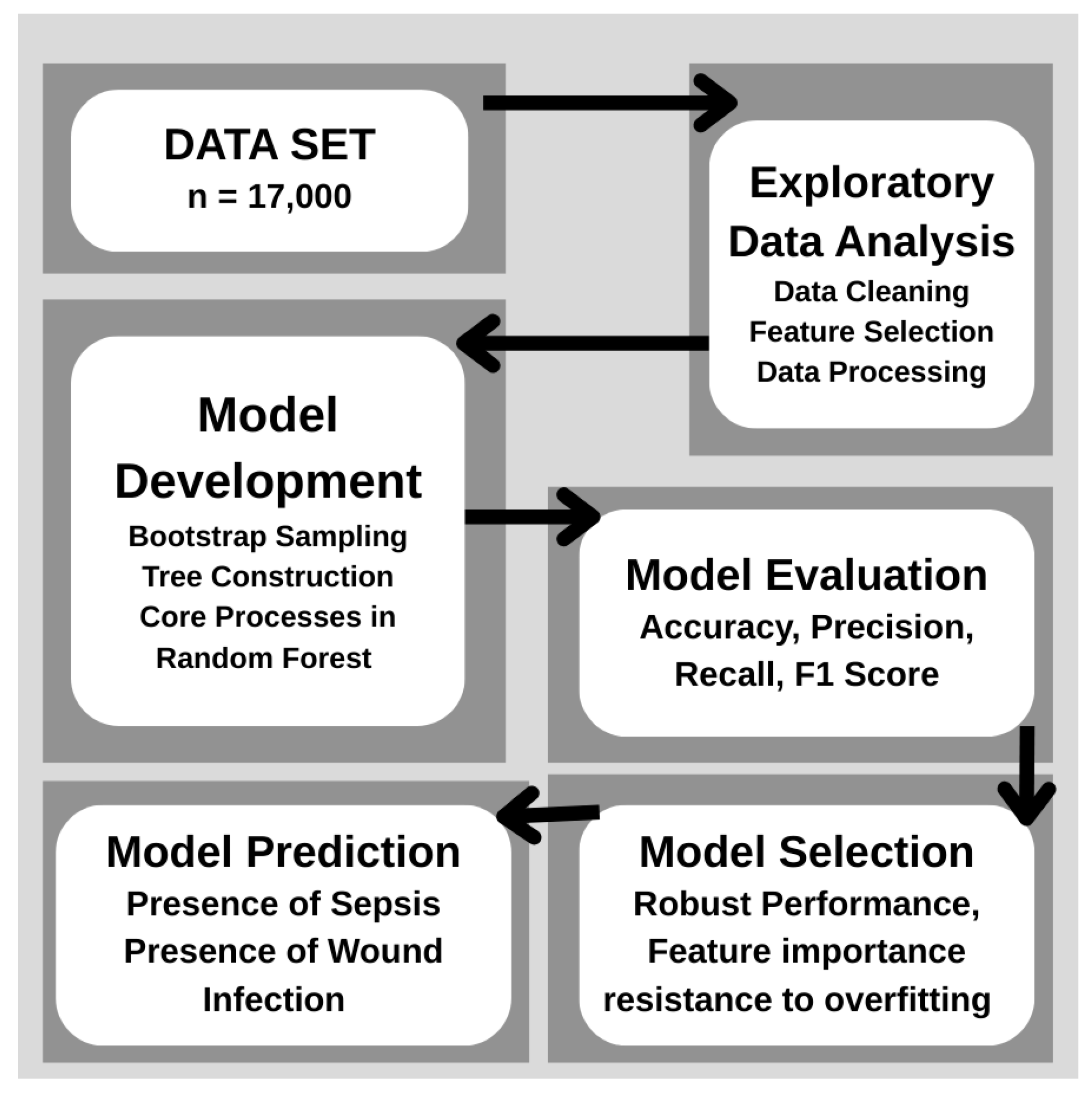 DATA SET
n = 17,000

Exploratory Data Analysis
Data Cleaning
Feature Selection
Data Processing

Model Development
Bootstrap Sampling
Tree Construction
Core Processes in Random Forest

Model Evaluation
Accuracy, Precision, Recall, F1 Score

Model Selection
Robust Performance, Feature importance resistance to overfitting

Model Prediction
Presence of Sepsis
Presence of Wound Infection